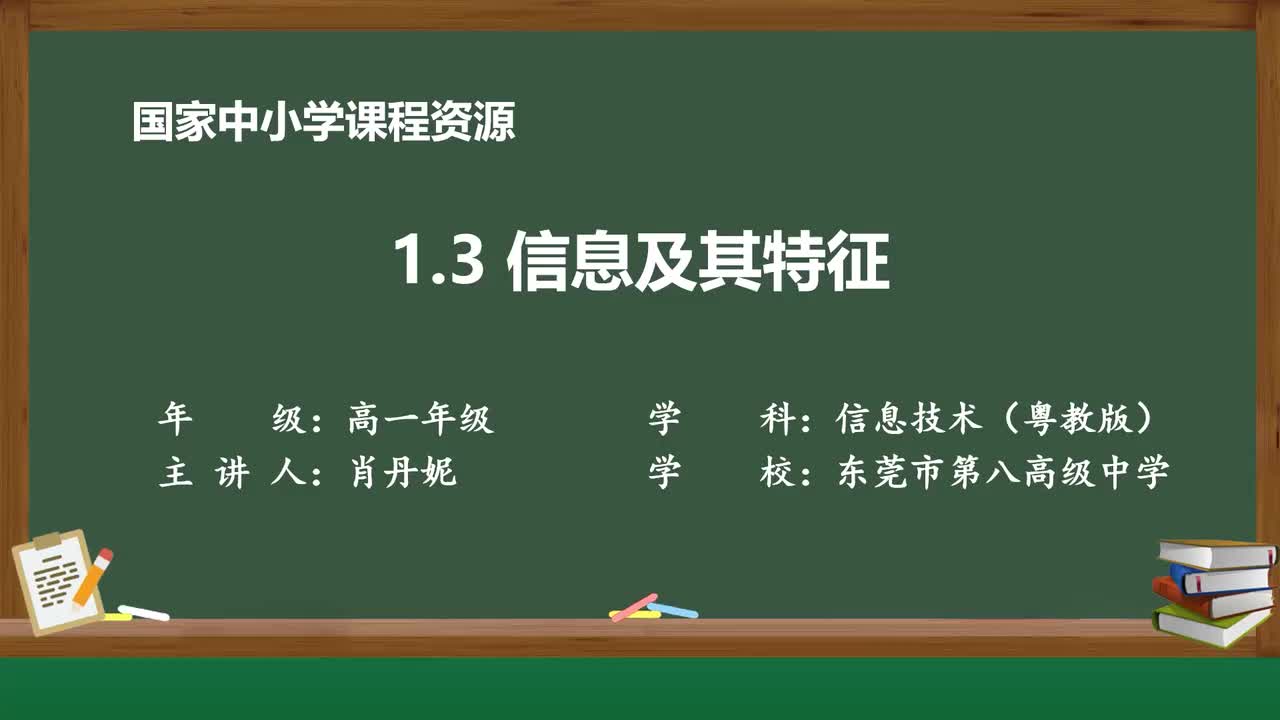 国家中小学课程资源

1.3 信息及其特征

年　　级：高一年级
主 讲 人：肖丹妮

学　　科：信息技术（粤教版）
学　　校：东莞市第八高级中学